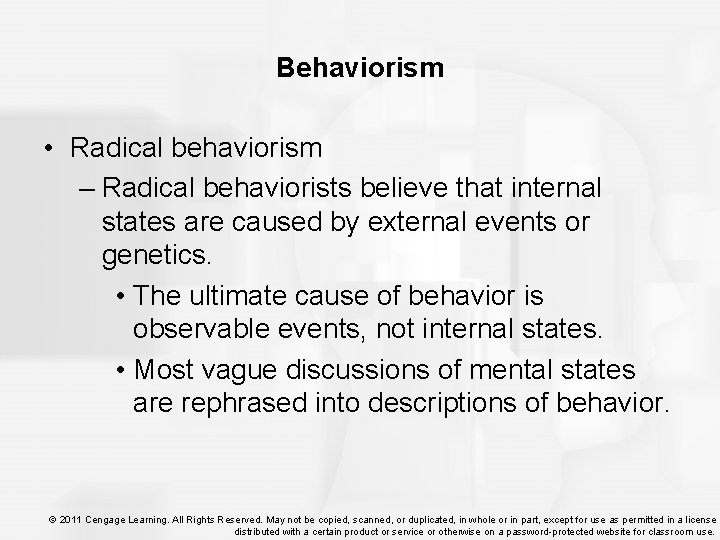 Behaviorism

• Radical behaviorism

– Radical behaviorists believe that internal states are caused by external events or genetics.

• The ultimate cause of behavior is observable events, not internal states.

• Most vague discussions of mental states are rephrased into descriptions of behavior.

© 2011 Cengage Learning. All Rights Reserved. May not be copied, scanned, or duplicated, in whole or in part, except for use as permitted in a license distributed with a certain product or service or otherwise on a password-protected website for classroom use.